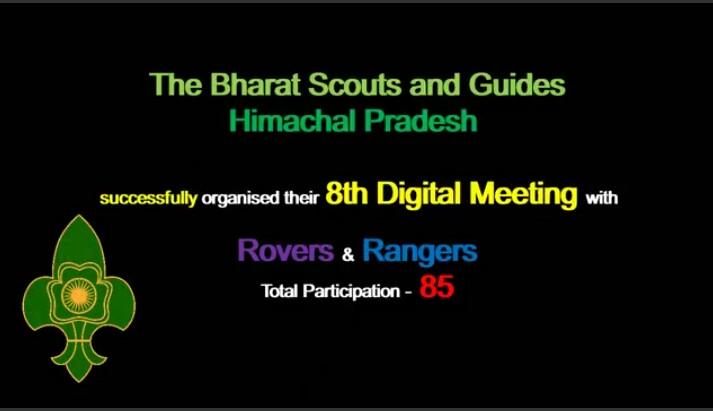 The Bharat Scouts and Guides
Himachal Pradesh

successfully organised their 8th Digital Meeting with

Rovers & Rangers
Total Participation - 85